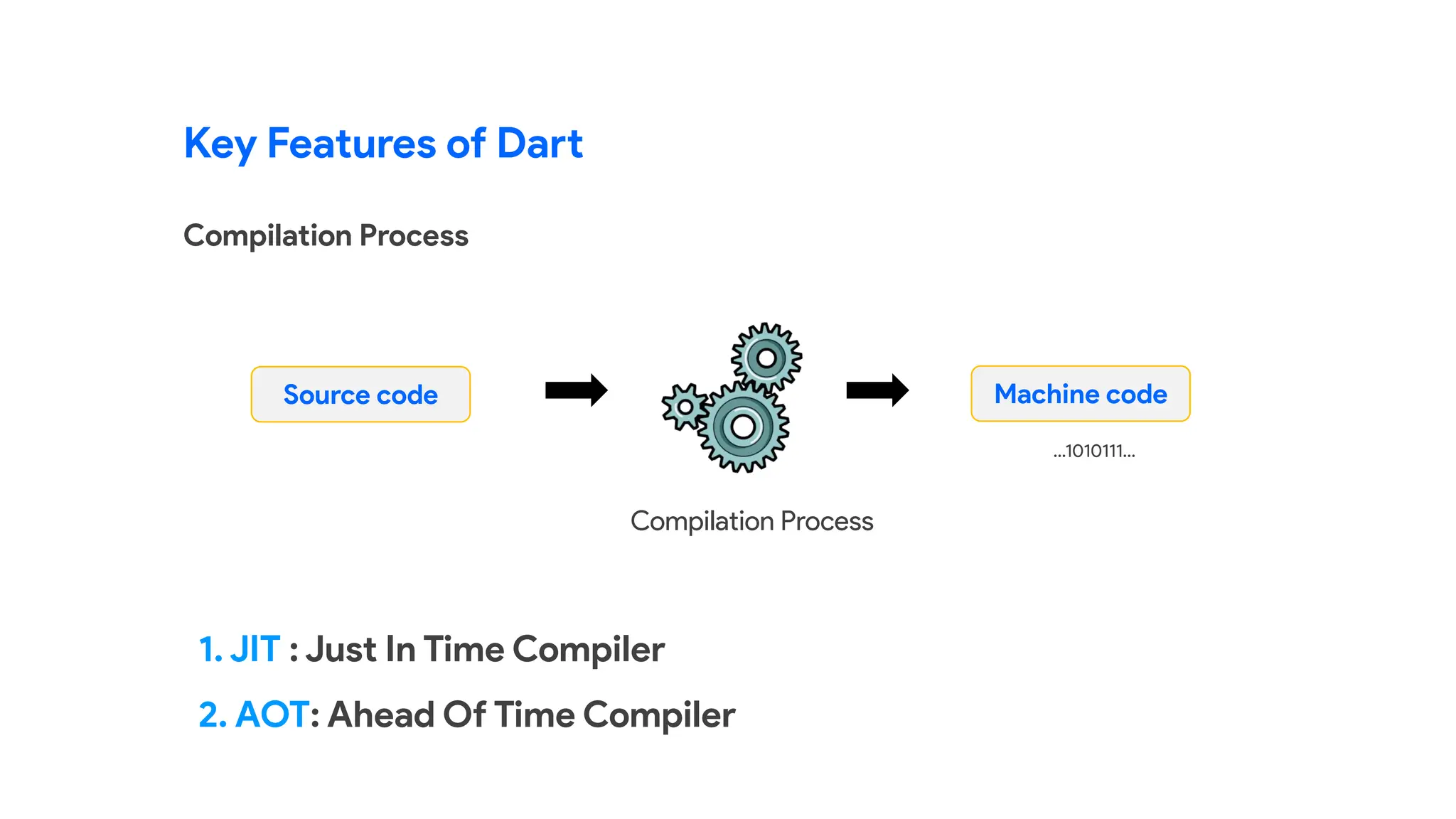 Key Features of Dart

Compilation Process

Source code

Machine code

...1010111...

Compilation Process

1. JIT : Just In Time Compiler

2. AOT: Ahead Of Time Compiler